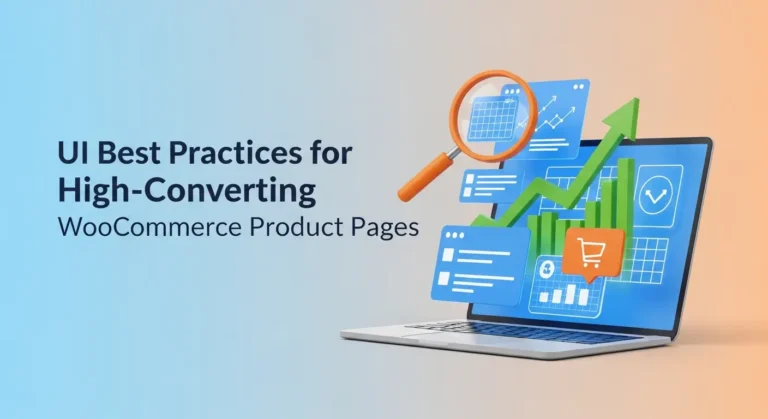 UI Best Practices for High-Converting WooCommerce Product Pages